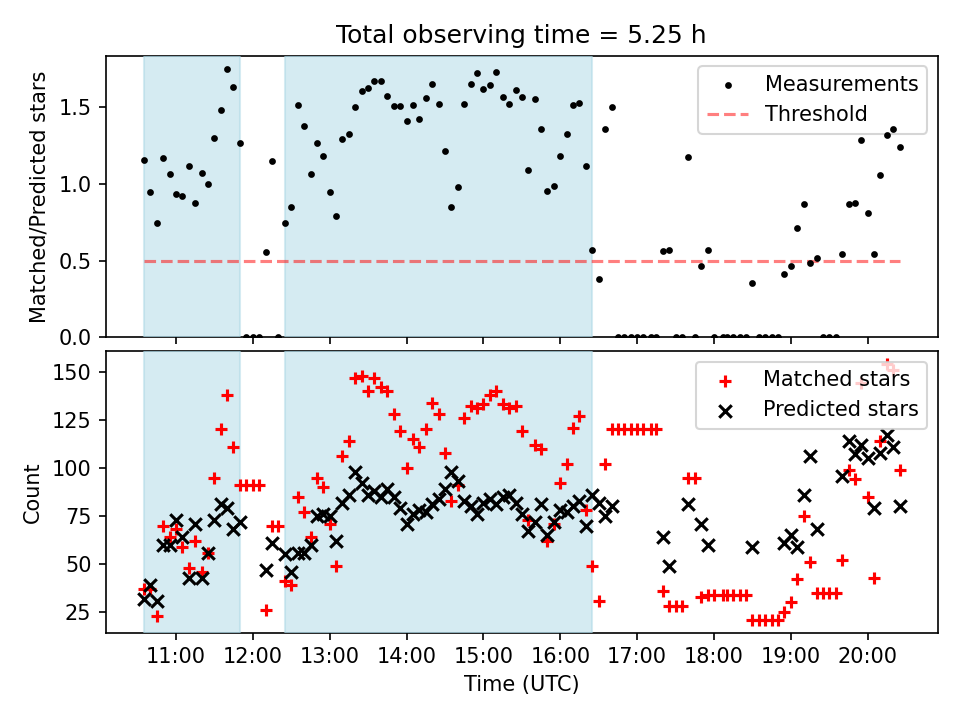 Total observing time = 5.25 h

Matched/Predicted stars

1.5
1.0
0.5
0.0

Measurements
Threshold

Count

150
125
100
75
50
25

Matched stars
Predicted stars

11:00 12:00 13:00 14:00 15:00 16:00 17:00 18:00 19:00 20:00

Time (UTC)